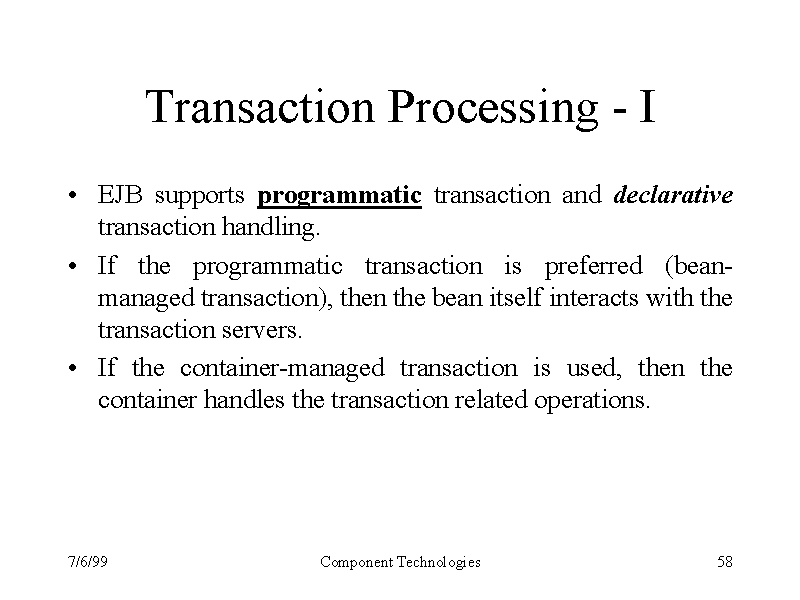 Transaction Processing - I

• EJB supports programmatic transaction and declarative transaction handling.

• If the programmatic transaction is preferred (bean-managed transaction), then the bean itself interacts with the transaction servers.

• If the container-managed transaction is used, then the container handles the transaction related operations.

7/6/99

Component Technologies

58